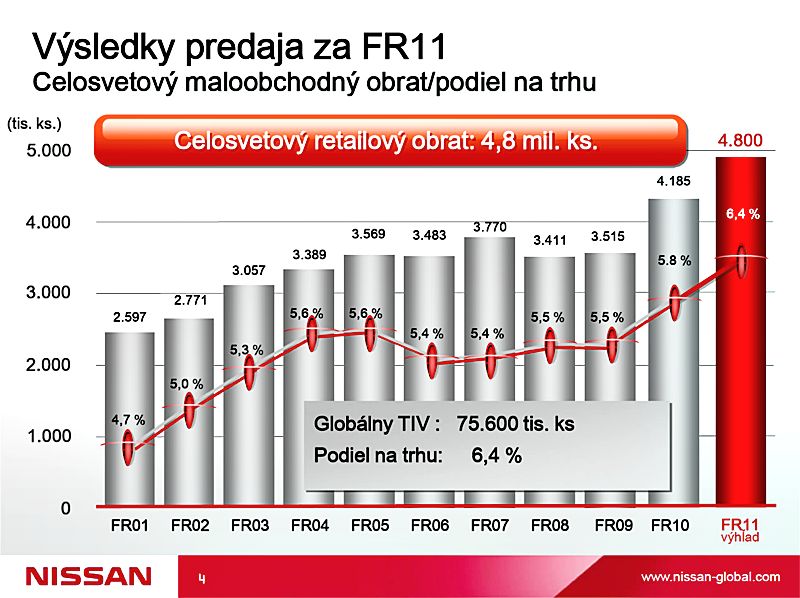 Výsledky predaja za FR11
Celosvetový maloobchodný obrat/podiel na trhu

(tis. ks.)

Celosvetový retailový obrat: 4,8 mil. ks.

5.000
4.000
3.000
2.000
1.000
0

2.597
2.771
3.057
3.389
3.569
3.483
3.770
3.411
3.515
4.185
4.800

4,7 %
5,0 %
5,3 %
5,6 %
5,6 %
5,4 %
5,4 %
5,5 %
5,5 %
5.8 %
6,4 %

Globálny TIV : 75.600 tis. ks
Podiel na trhu: 6,4 %

FR01 FR02 FR03 FR04 FR05 FR06 FR07 FR08 FR09 FR10 FR11 výhľad

NISSAN
4
www.nissan-global.com